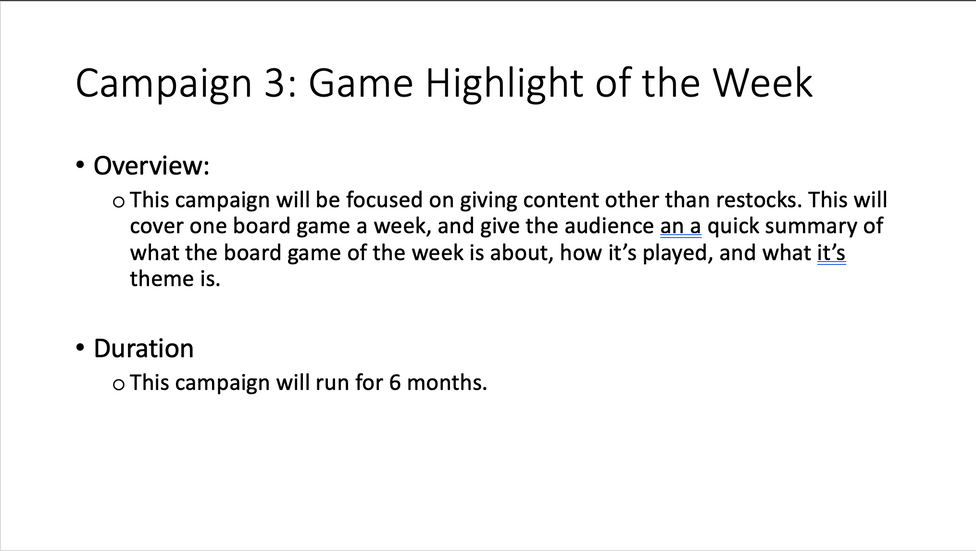 Campaign 3: Game Highlight of the Week

• Overview:

o This campaign will be focused on giving content other than restocks. This will cover one board game a week, and give the audience an a quick summary of what the board game of the week is about, how it's played, and what it's theme is.

• Duration

o This campaign will run for 6 months.